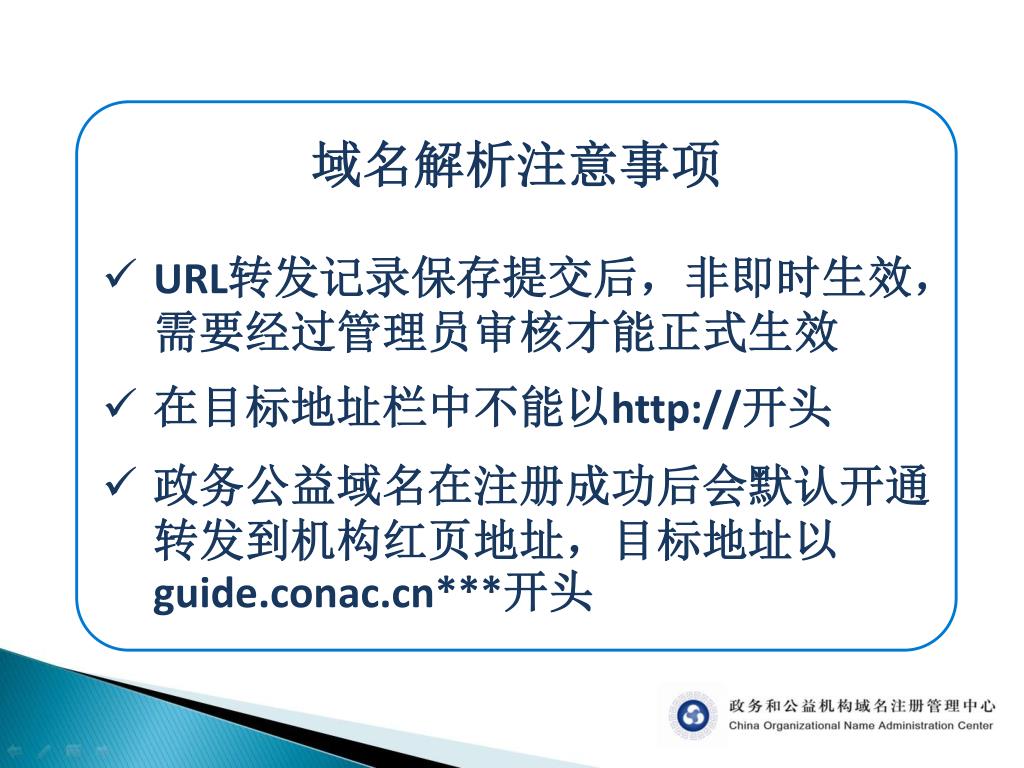 域名解析注意事项

✓ URL转发记录保存提交后，非即时生效，需要经过管理员审核才能正式生效

✓ 在目标地址栏中不能以http://开头

✓ 政务公益域名在注册成功后会默认开通转发到机构红页地址，目标地址以guide.conac.cn***开头

政务和公益机构域名注册管理中心
China Organizational Name Administration Center